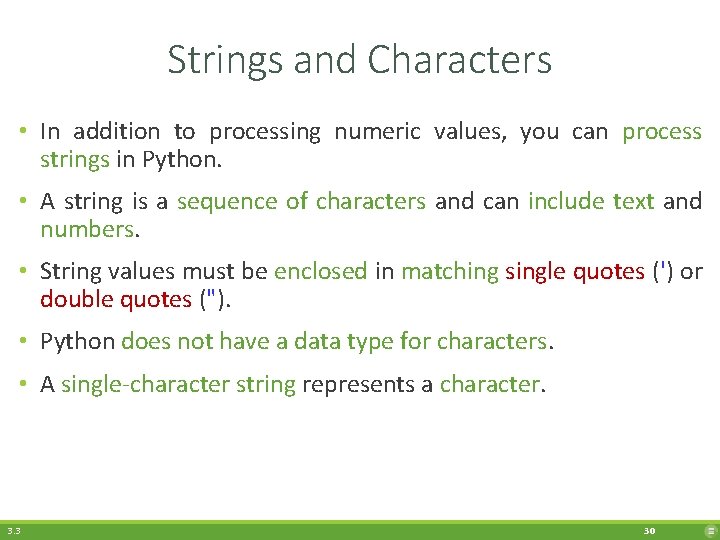 Strings and Characters

• In addition to processing numeric values, you can process strings in Python.

• A string is a sequence of characters and can include text and numbers.

• String values must be enclosed in matching single quotes (') or double quotes (").

• Python does not have a data type for characters.

• A single-character string represents a character.

3.3

30